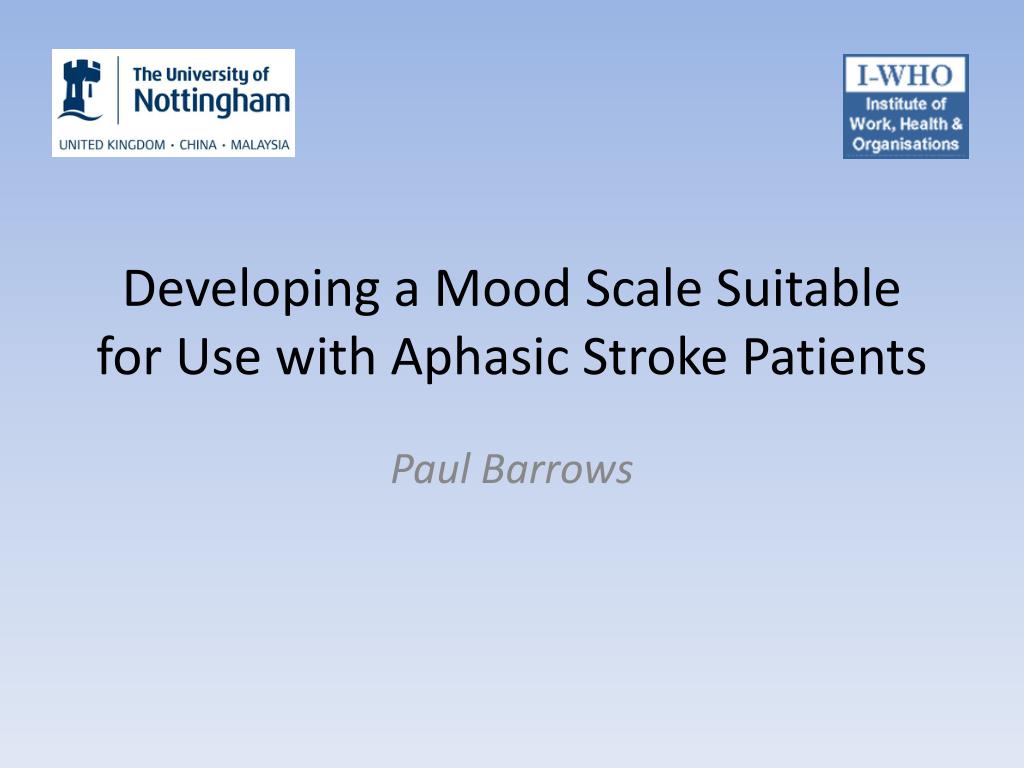 The University of
Nottingham
UNITED KINGDOM · CHINA · MALAYSIA

I-WHO
Institute of
Work, Health &
Organisations

Developing a Mood Scale Suitable for Use with Aphasic Stroke Patients

Paul Barrows